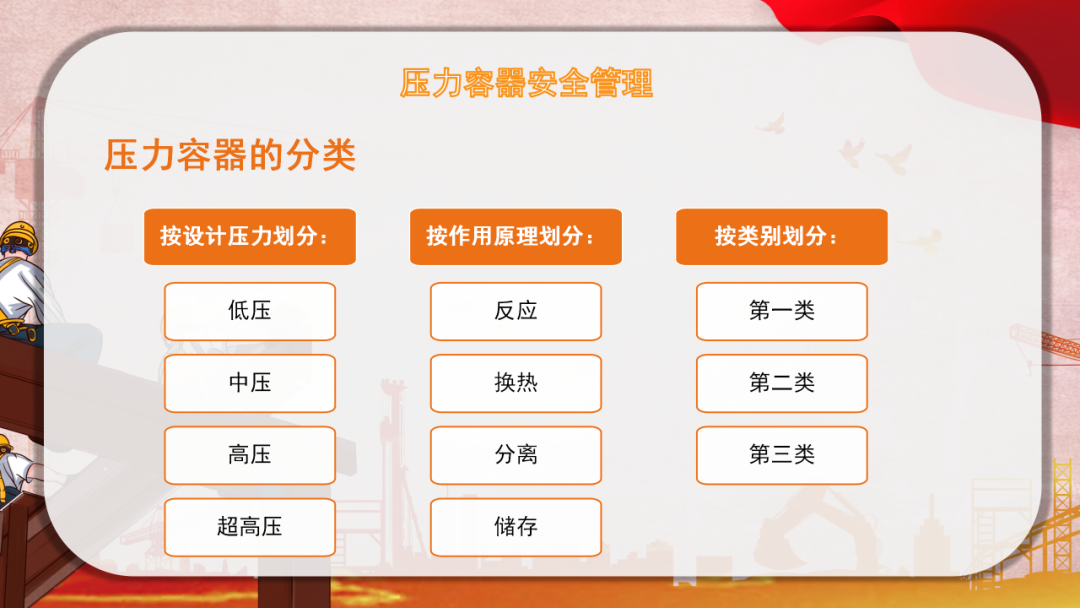 压力容器安全管理

压力容器的分类

按设计压力划分：

低压

中压

高压

超高压

按作用原理划分：

反应

换热

分离

储存

按类别划分：

第一类

第二类

第三类